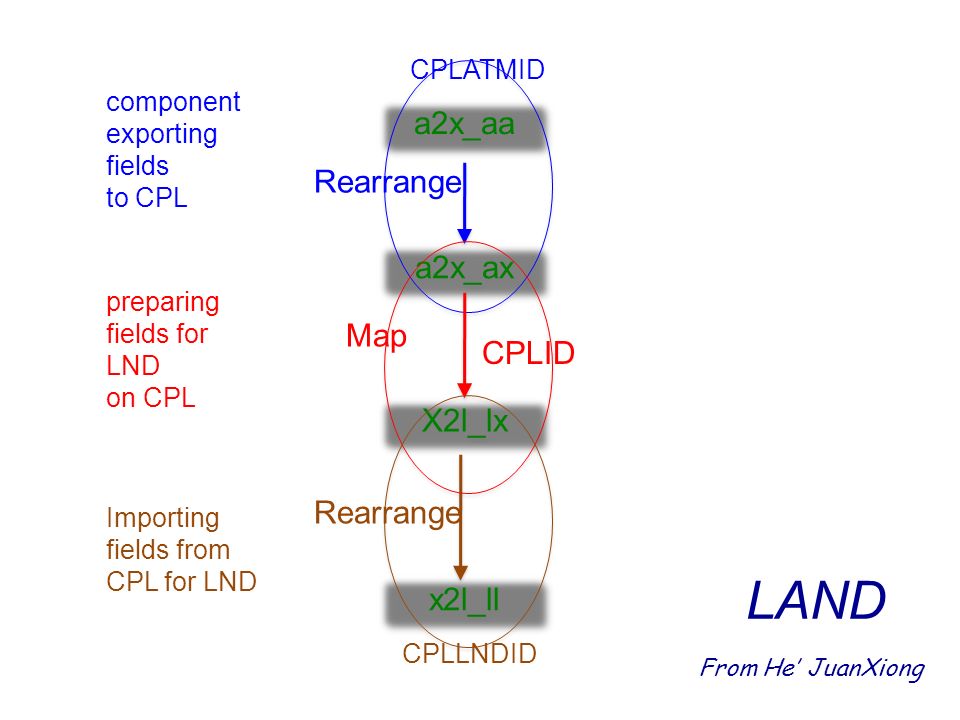 component exporting fields to CPL

preparing fields for LND on CPL

Importing fields from CPL for LND

CPLATMID

a2x_aa

Rearrange

a2x_ax

Map

CPLID

X2l_lx

Rearrange

x2l_ll

CPLLNDID

LAND

From He' JuanXiong